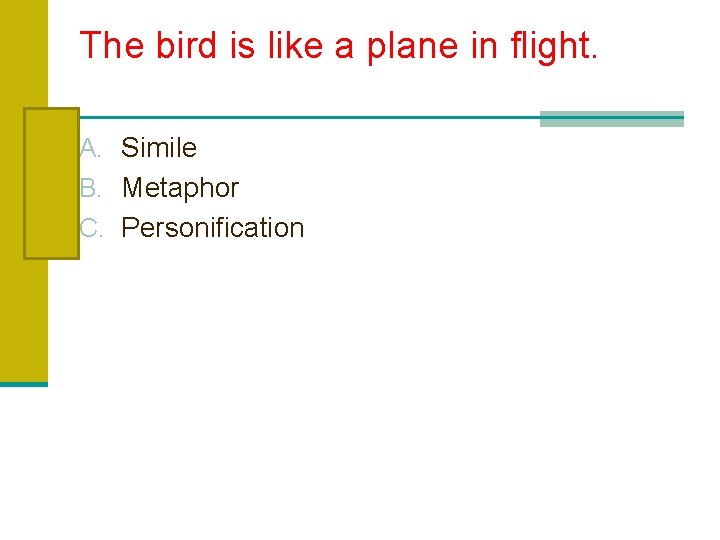 The bird is like a plane in flight.

A. Simile
B. Metaphor
C. Personification